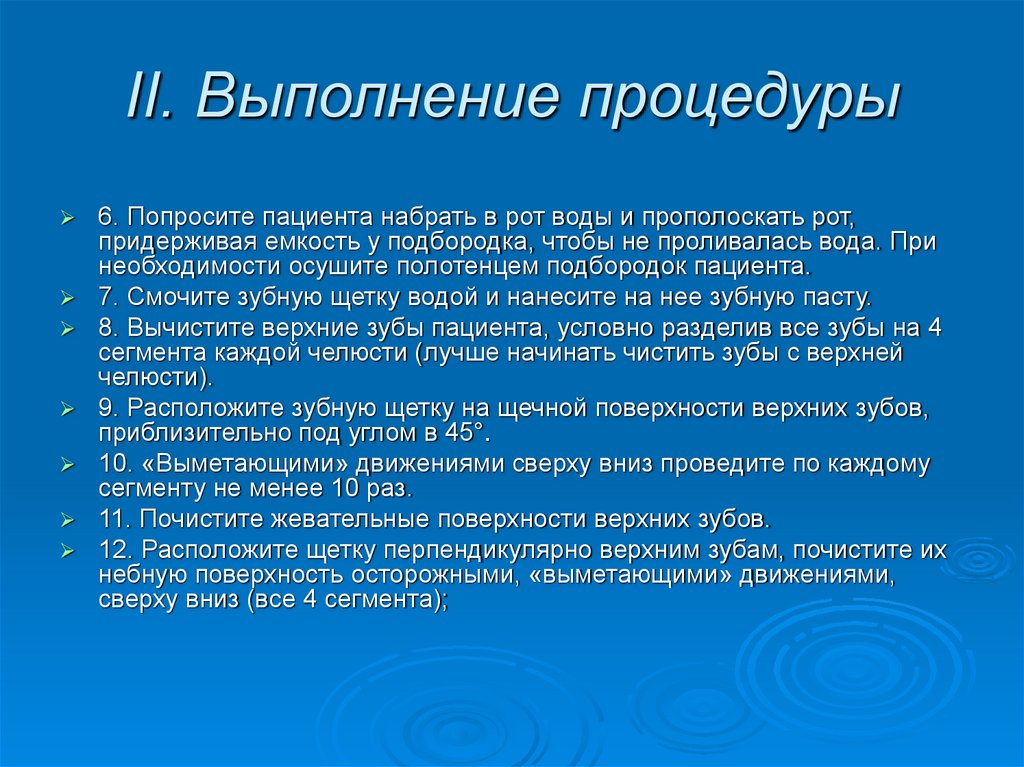 II. Выполнение процедуры

6. Попросите пациента набрать в рот воды и прополоскать рот, придерживая емкость у подбородка, чтобы не проливалась вода. При необходимости осушите полотенцем подбородок пациента.

7. Смочите зубную щетку водой и нанесите на нее зубную пасту.

8. Вычистите верхние зубы пациента, условно разделив все зубы на 4 сегмента каждой челюсти (лучше начинать чистить зубы с верхней челюсти).

9. Расположите зубную щетку на щечной поверхности верхних зубов, приблизительно под углом в 45°.

10. «Выметающими» движениями сверху вниз проведите по каждому сегменту не менее 10 раз.

11. Почистите жевательные поверхности верхних зубов.

12. Расположите щетку перпендикулярно верхним зубам, почистите их небную поверхность осторожными, «выметающими» движениями, сверху вниз (все 4 сегмента);